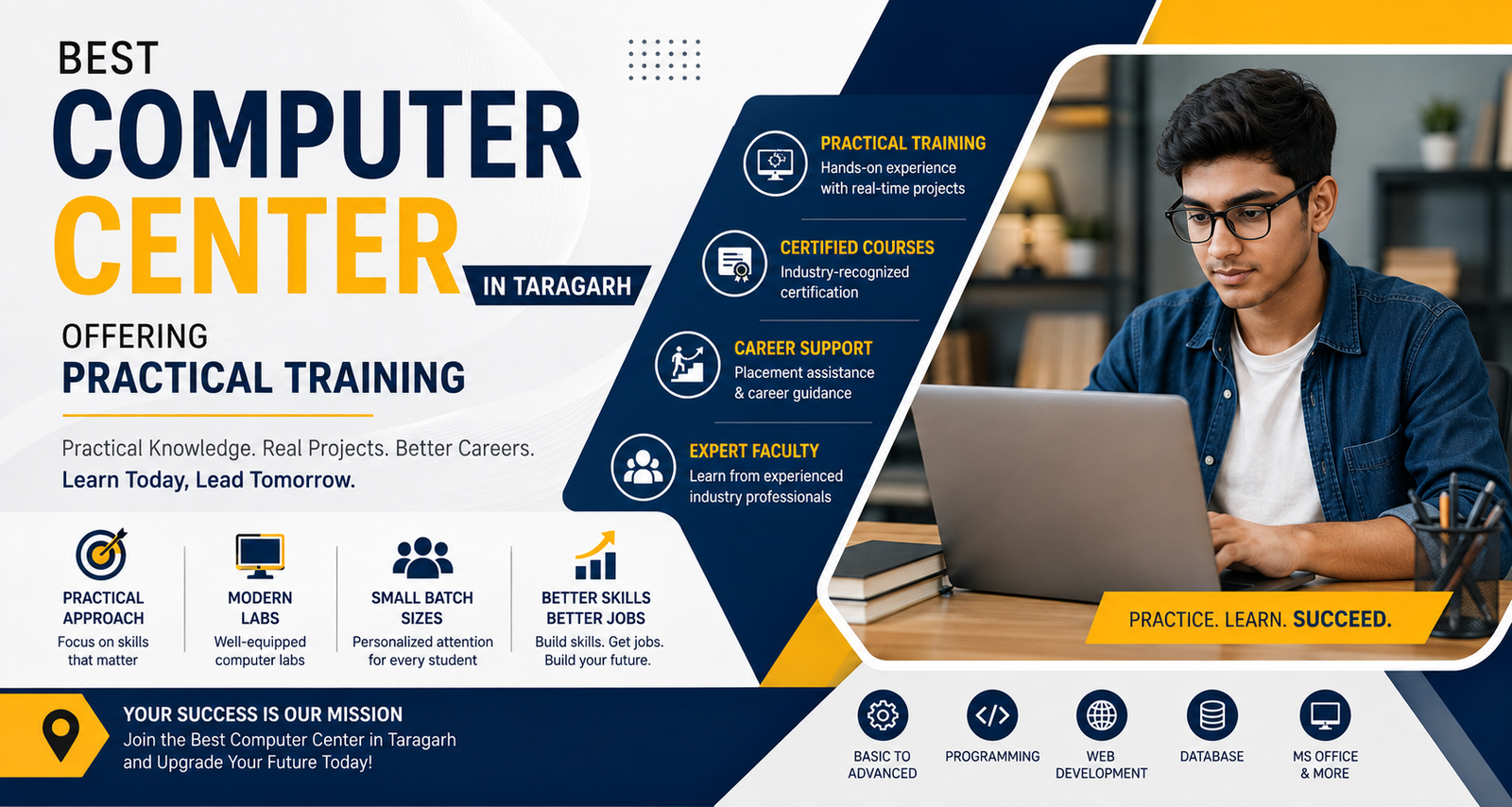 BEST
COMPUTER
CENTER
IN TARAGARH

OFFERING
PRACTICAL TRAINING

Practical Knowledge. Real Projects. Better Careers.
Learn Today, Lead Tomorrow.

PRACTICAL TRAINING
Hands-on experience with real-time projects

CERTIFIED COURSES
Industry-recognized certification

CAREER SUPPORT
Placement assistance & career guidance

EXPERT FACULTY
Learn from experienced industry professionals

PRACTICAL APPROACH
Focus on skills that matter

MODERN LABS
Well-equipped computer labs

SMALL BATCH SIZES
Personalized attention for every student

BETTER SKILLS BETTER JOBS
Build skills. Get jobs. Build your future.

PRACTICE. LEARN. SUCCEED.

YOUR SUCCESS IS OUR MISSION
Join the Best Computer Center in Taragarh and Upgrade Your Future Today!

BASIC TO ADVANCED
PROGRAMMING
WEB DEVELOPMENT
DATABASE
MS OFFICE & MORE